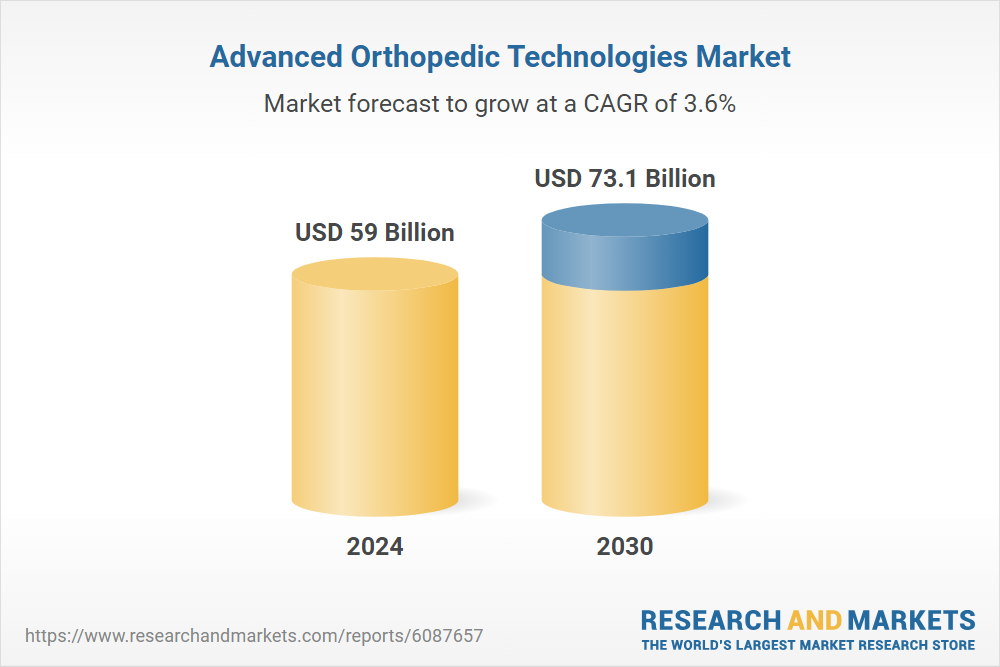 Advanced Orthopedic Technologies Market

Market forecast to grow at a CAGR of 3.6%

USD 59 Billion

USD 73.1 Billion

2024

2030

https://www.researchandmarkets.com/reports/6087657

RESEARCH AND MARKETS
THE WORLD'S LARGEST MARKET RESEARCH STORE